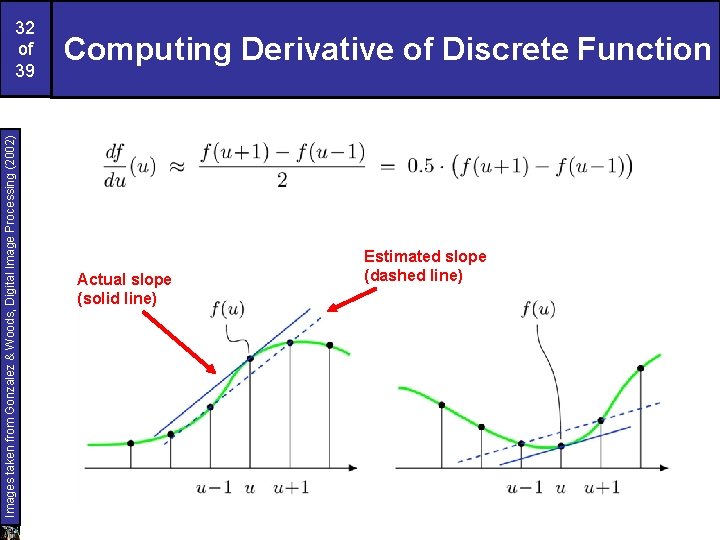 32
of
39

Computing Derivative of Discrete Function

Images taken from Gonzalez & Woods, Digital Image Processing (2002)

$\frac{df}{du}(u) \approx \frac{f(u+1) - f(u-1)}{2} = 0.5 \cdot \left(f(u+1) - f(u-1)\right)$

Actual slope (solid line)

Estimated slope (dashed line)

$f(u)$

$u-1$ $u$ $u+1$

$f(u)$

$u-1$ $u$ $u+1$